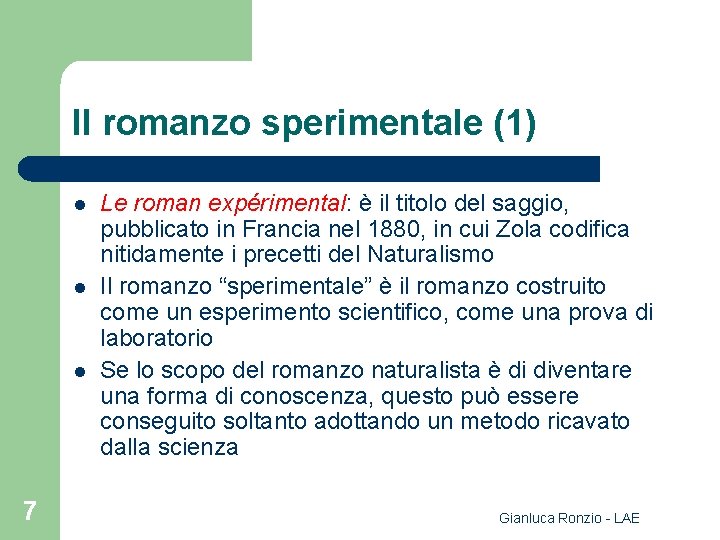 Il romanzo sperimentale (1)

- Le roman expérimental: è il titolo del saggio, pubblicato in Francia nel 1880, in cui Zola codifica nitidamente i precetti del Naturalismo
- Il romanzo “sperimentale” è il romanzo costruito come un esperimento scientifico, come una prova di laboratorio
- Se lo scopo del romanzo naturalista è di diventare una forma di conoscenza, questo può essere conseguito soltanto adottando un metodo ricavato dalla scienza

7

Gianluca Ronzio - LAE